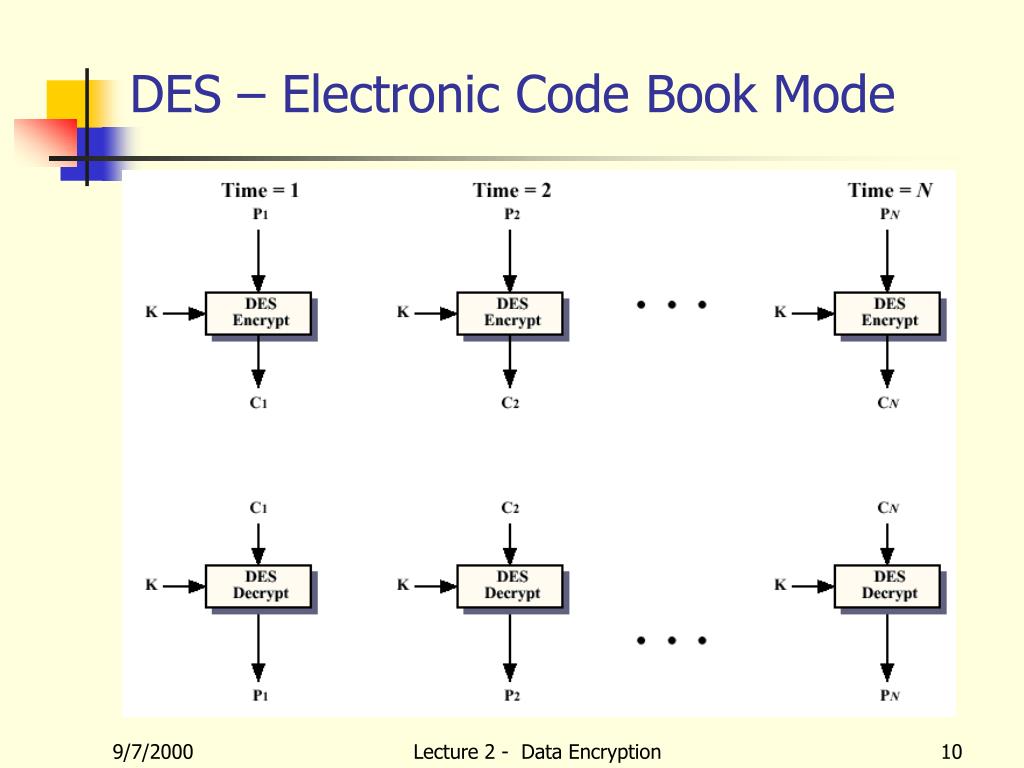 DES – Electronic Code Book Mode

Time = 1
$P_1$
K
DES Encrypt
$C_1$

Time = 2
$P_2$
K
DES Encrypt
$C_2$

• • •

Time = $N$
$P_N$
K
DES Encrypt
$C_N$

$C_1$
K
DES Decrypt
$P_1$

$C_2$
K
DES Decrypt
$P_2$

• • •

$C_N$
K
DES Decrypt
$P_N$

9/7/2000
Lecture 2 - Data Encryption
10